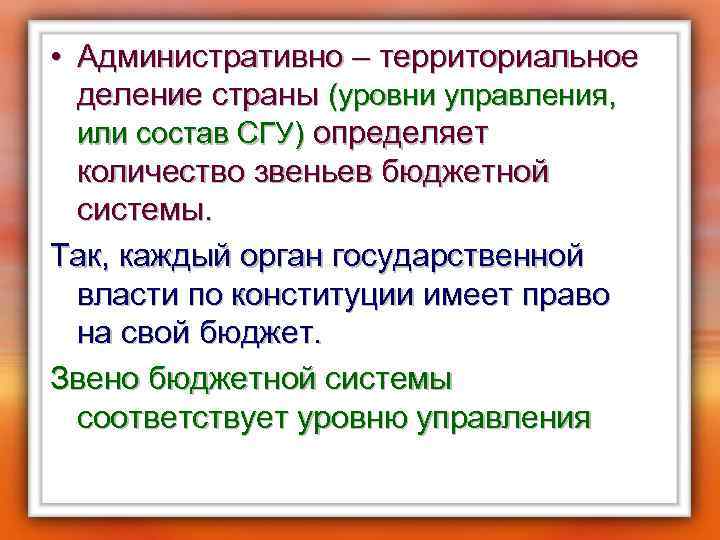 • Административно – территориальное деление страны (уровни управления, или состав СГУ) определяет количество звеньев бюджетной системы.

Так, каждый орган государственной власти по конституции имеет право на свой бюджет.

Звено бюджетной системы соответствует уровню управления